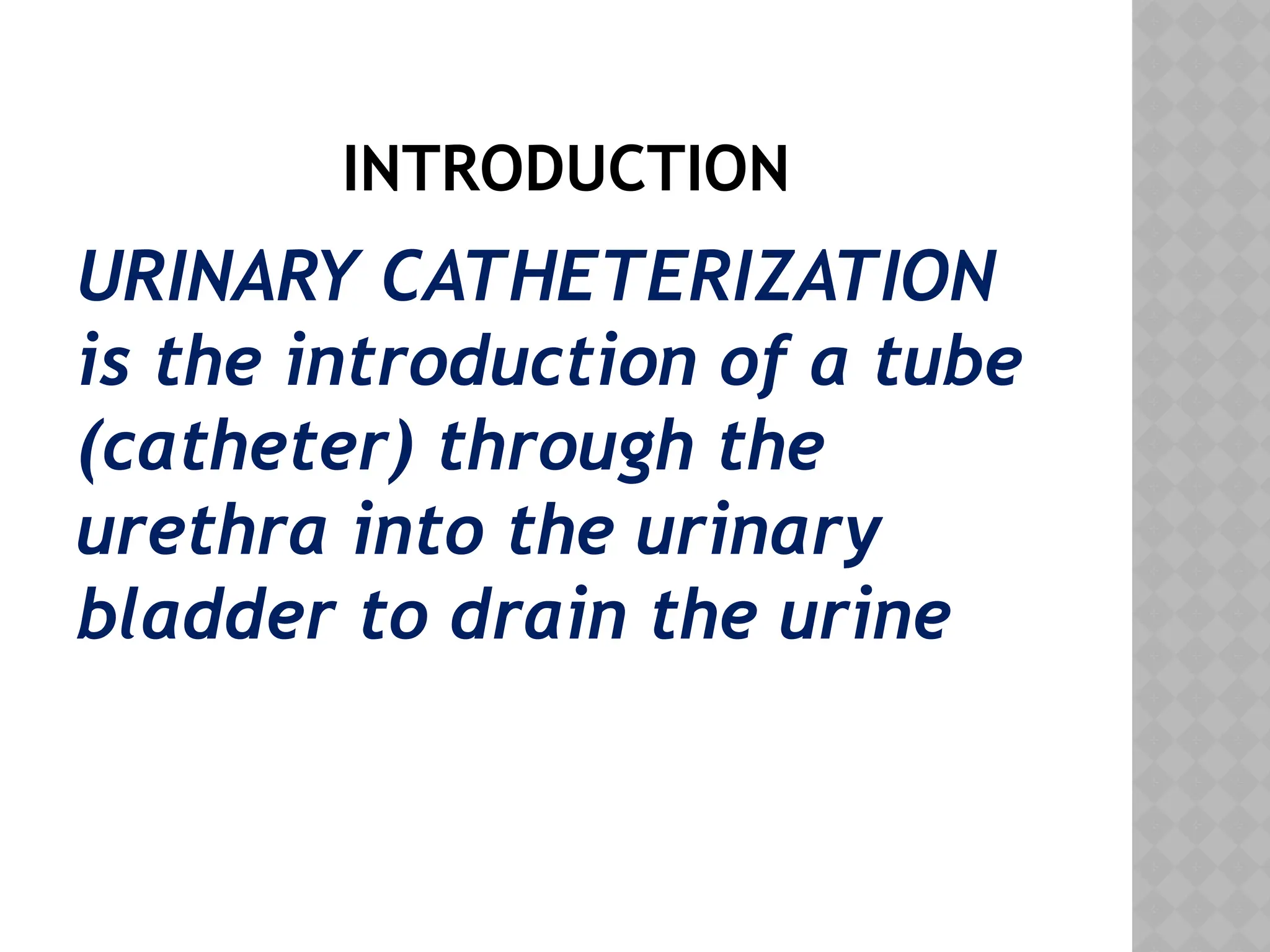 INTRODUCTION

URINARY CATHETERIZATION is the introduction of a tube (catheter) through the urethra into the urinary bladder to drain the urine